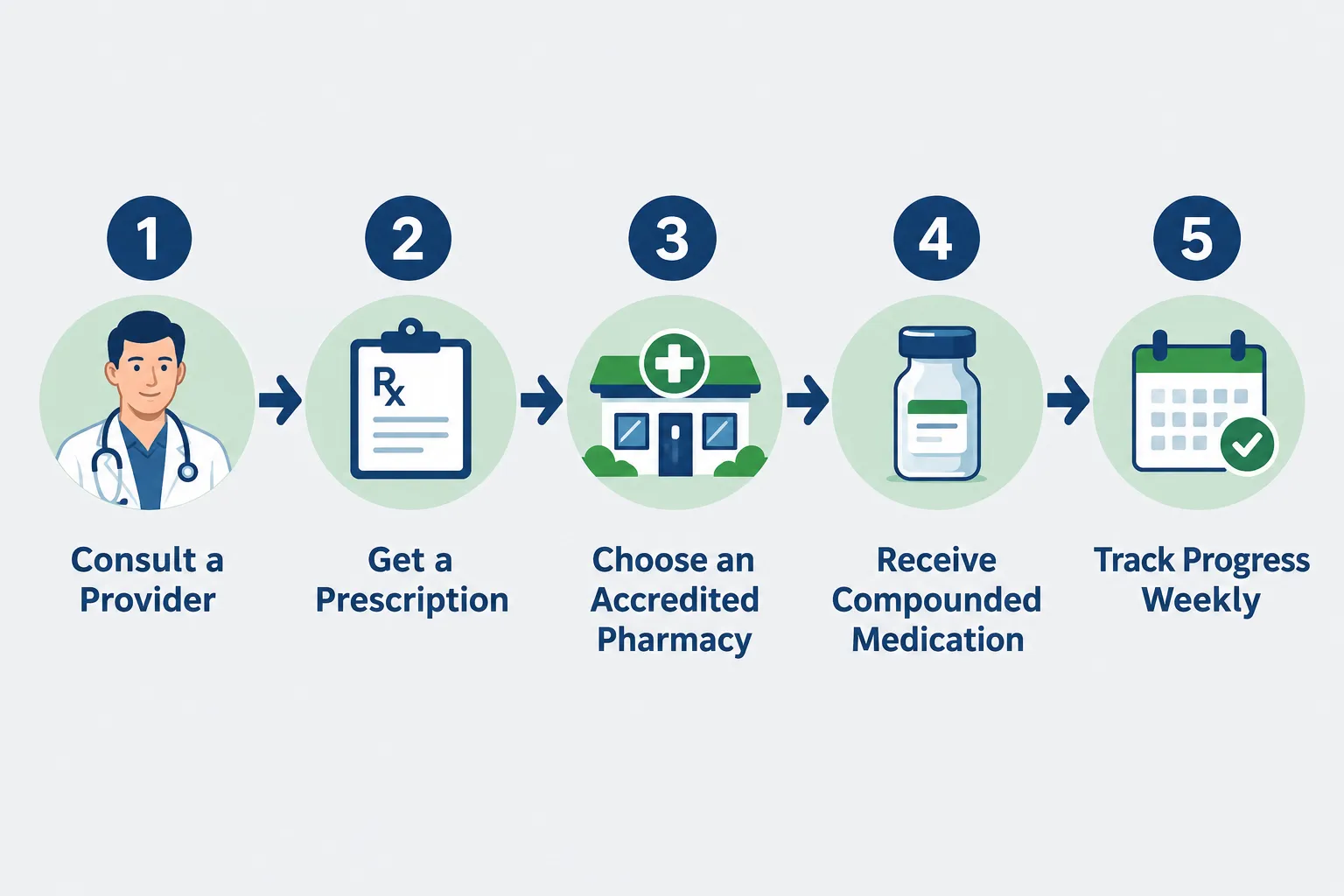 1

Consult a Provider

2

Rx

Get a Prescription

3

Choose an Accredited Pharmacy

4

Receive Compounded Medication

5

Track Progress Weekly